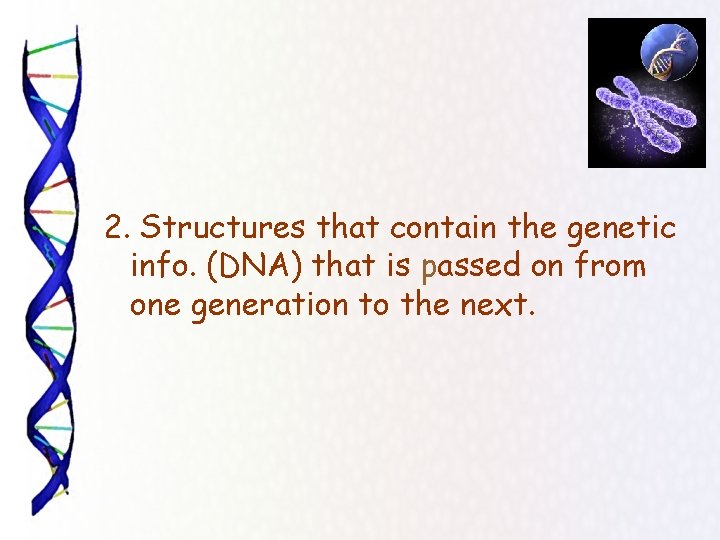 2. Structures that contain the genetic info. (DNA) that is passed on from one generation to the next.